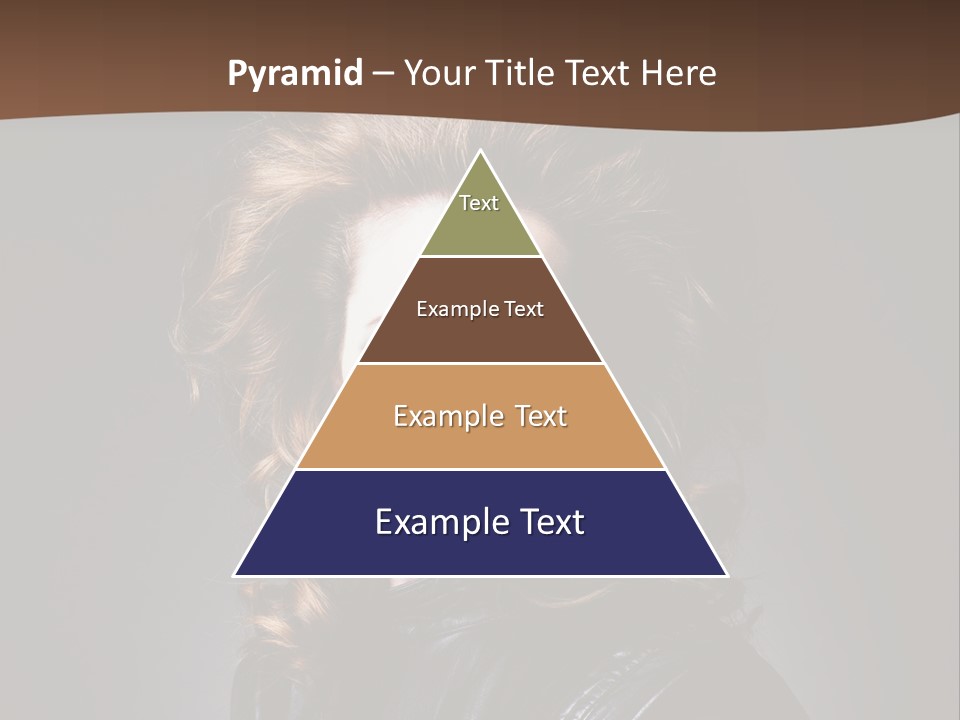 Pyramid – Your Title Text Here

Text

Example Text

Example Text

Example Text